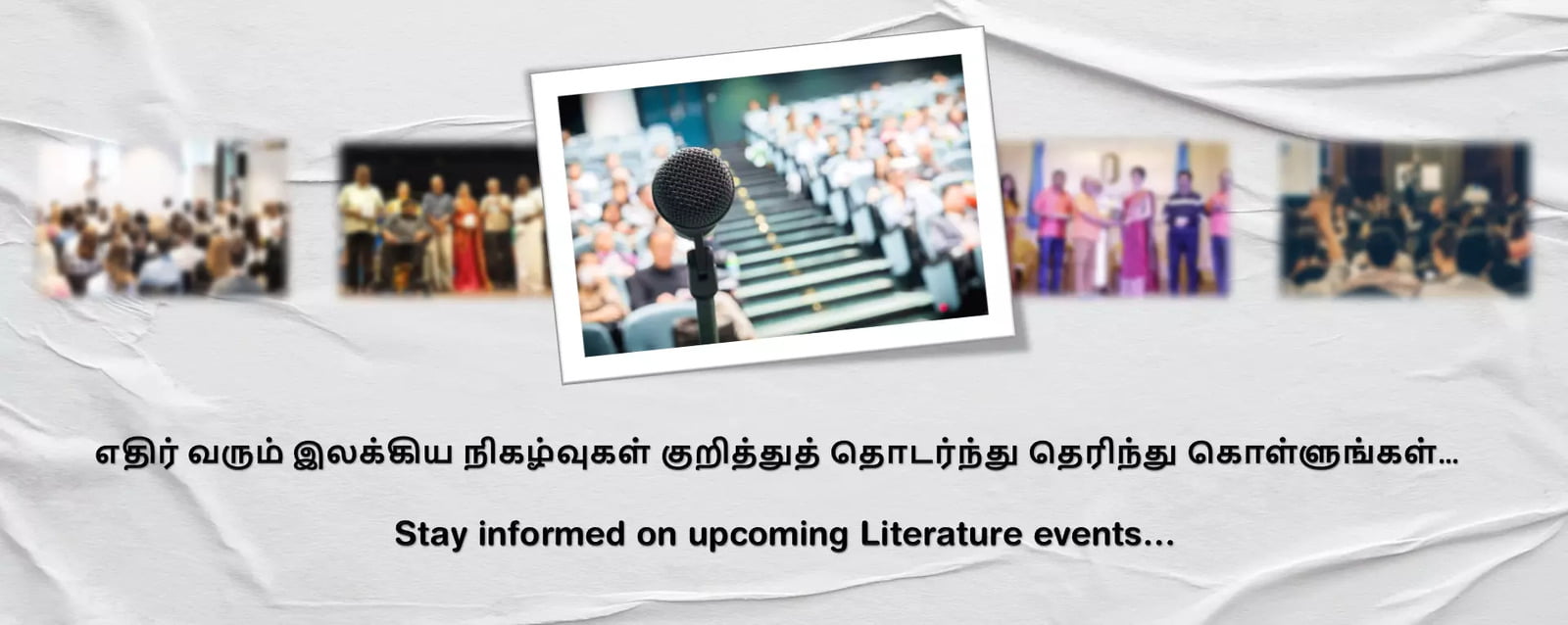 எதிர் வரும் இலக்கிய நிகழ்வுகள் குறித்துத் தொடர்ந்து தெரிந்து கொள்ளுங்கள்...

Stay informed on upcoming Literature events...